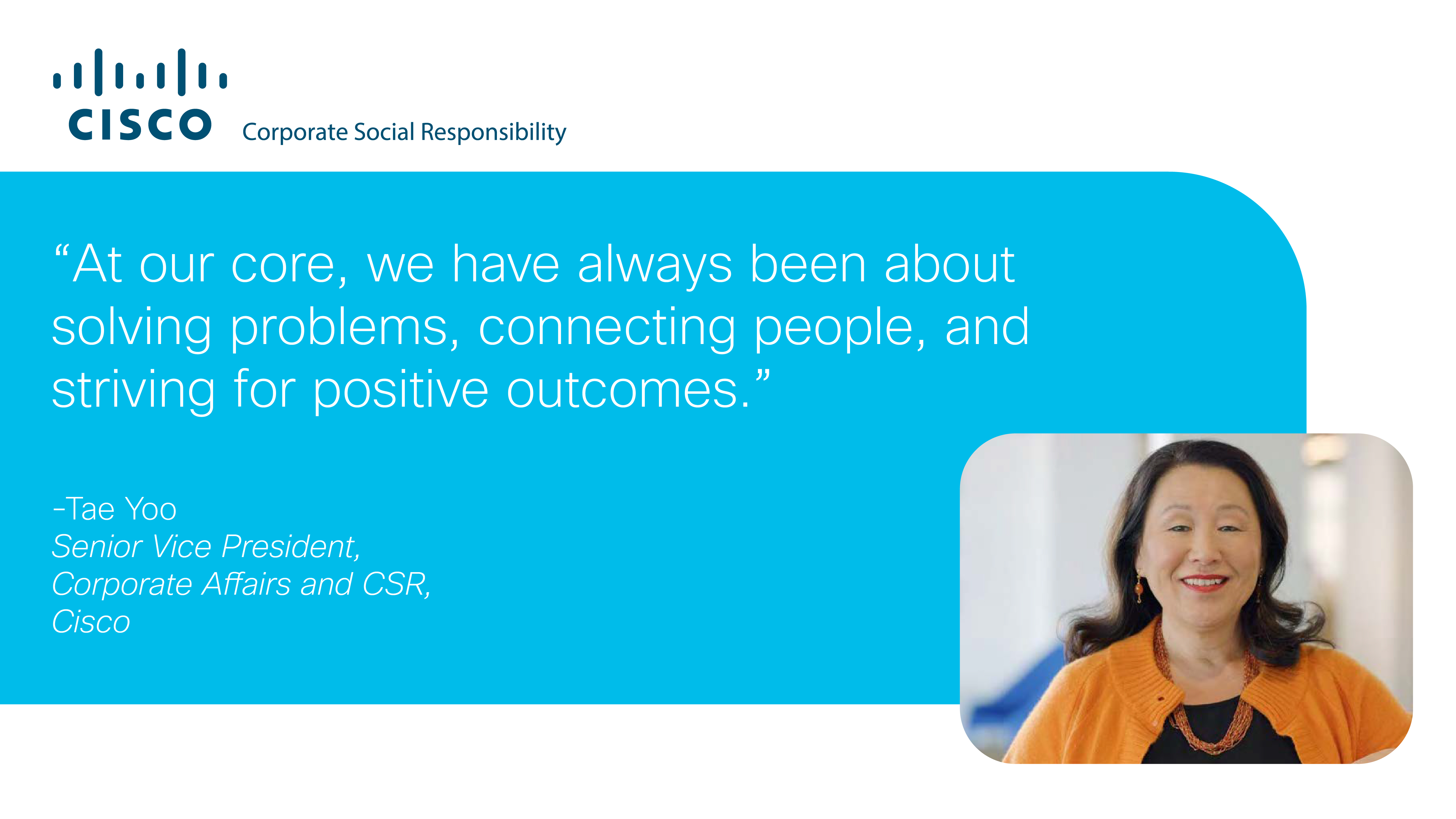 CISCO Corporate Social Responsibility

“At our core, we have always been about solving problems, connecting people, and striving for positive outcomes.”

-Tae Yoo
Senior Vice President,
Corporate Affairs and CSR,
Cisco